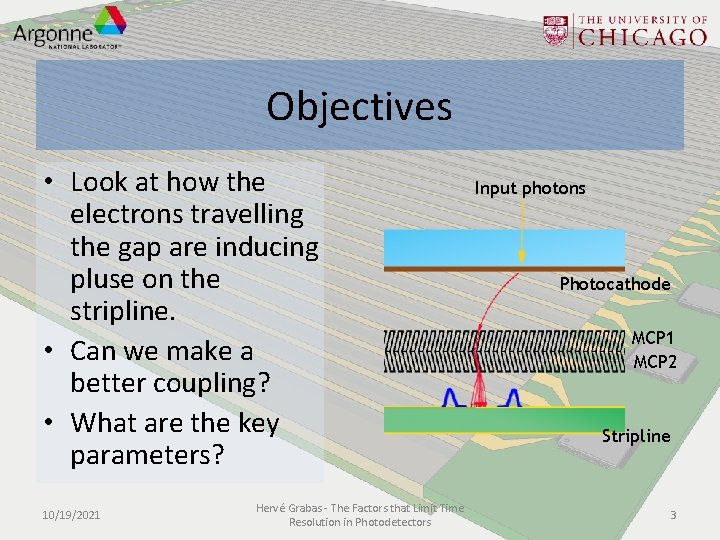 Argonne
NATIONAL LABORATORY

THE UNIVERSITY OF
CHICAGO

Objectives

• Look at how the electrons travelling the gap are inducing pluse on the stripline.
• Can we make a better coupling?
• What are the key parameters?

Input photons

Photocathode

MCP1
MCP2

Stripline

10/19/2021

Hervé Grabas - The Factors that Limit Time Resolution in Photodetectors

3